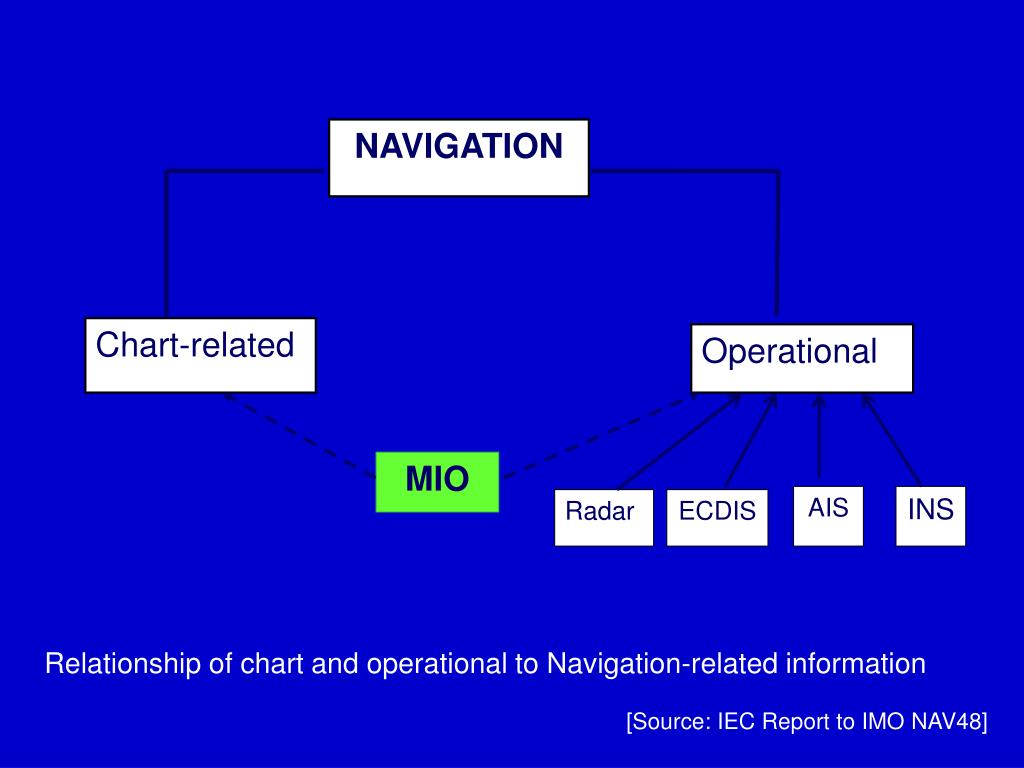 NAVIGATION

Chart-related

Operational

MIO

Radar

ECDIS

AIS

INS

Relationship of chart and operational to Navigation-related information

[Source: IEC Report to IMO NAV48]